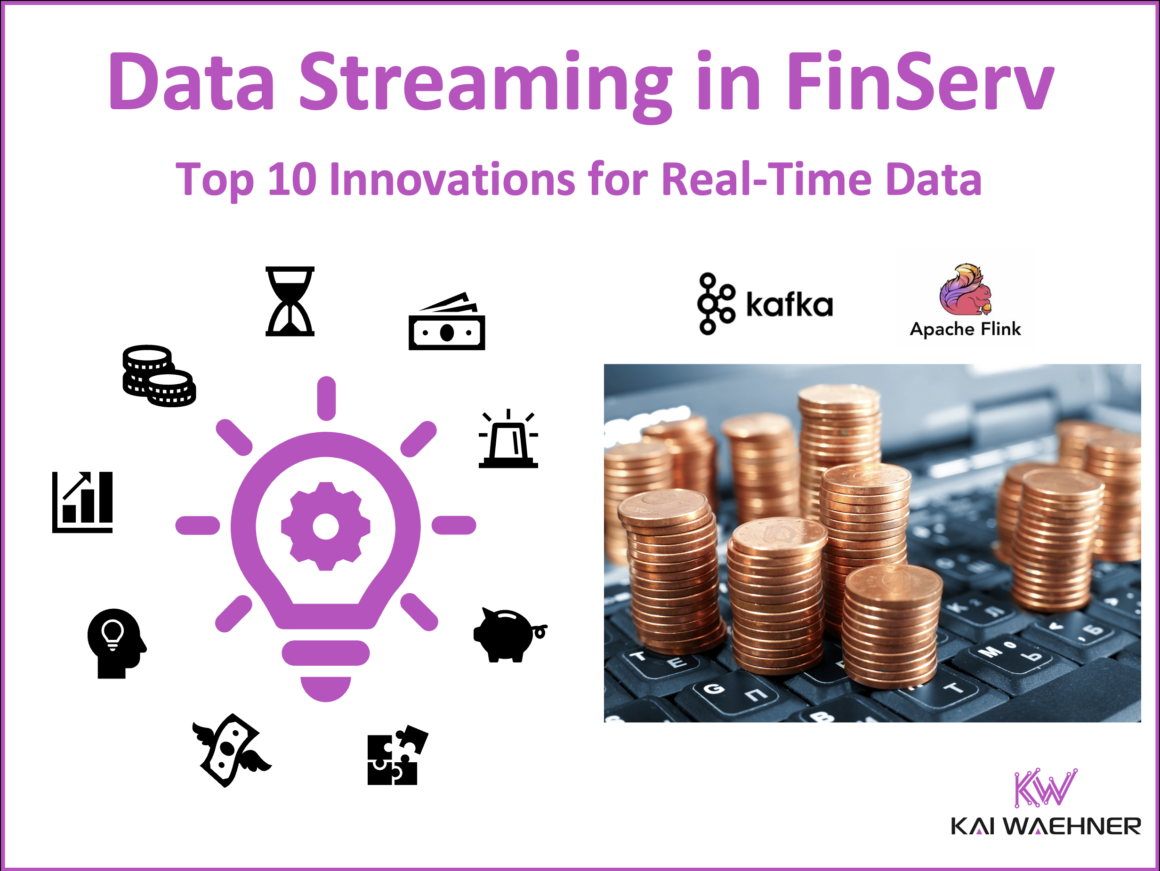 Data Streaming in FinServ

Top 10 Innovations for Real-Time Data

kafka

Apache Flink

KW
KAI WAEHNER